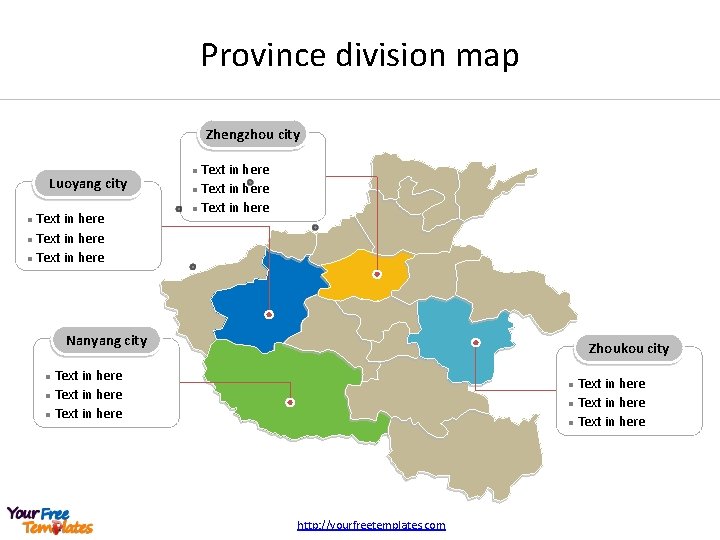 Province division map

Zhengzhou city

- Text in here
- Text in here
- Text in here

Luoyang city

- Text in here
- Text in here
- Text in here

Nanyang city

- Text in here
- Text in here
- Text in here

Zhoukou city

- Text in here
- Text in here
- Text in here

Your Free Templates

http://yourfreetemplates.com